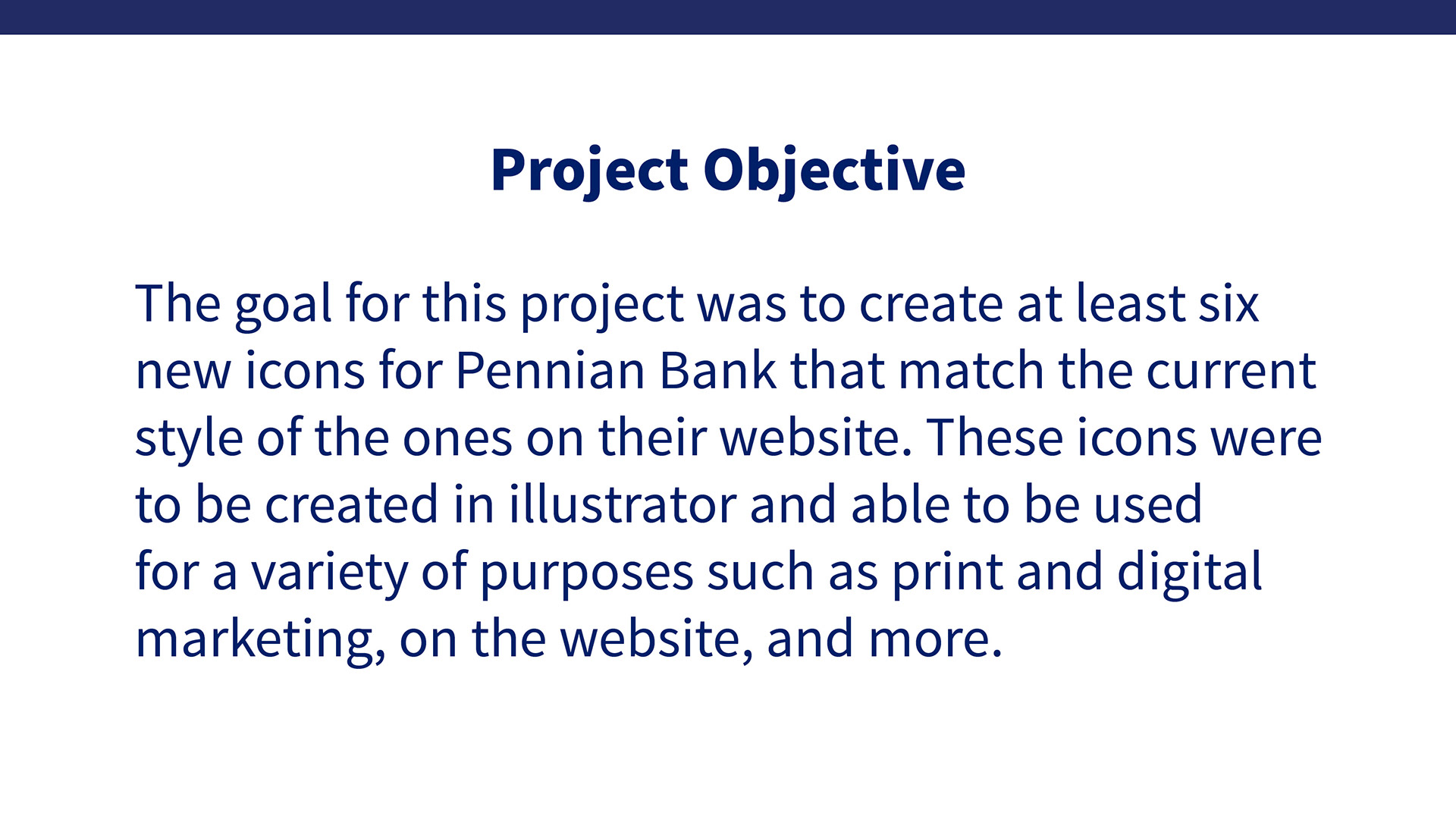 Project Objective

The goal for this project was to create at least six new icons for Pennian Bank that match the current style of the ones on their website. These icons were to be created in illustrator and able to be used for a variety of purposes such as print and digital marketing, on the website, and more.